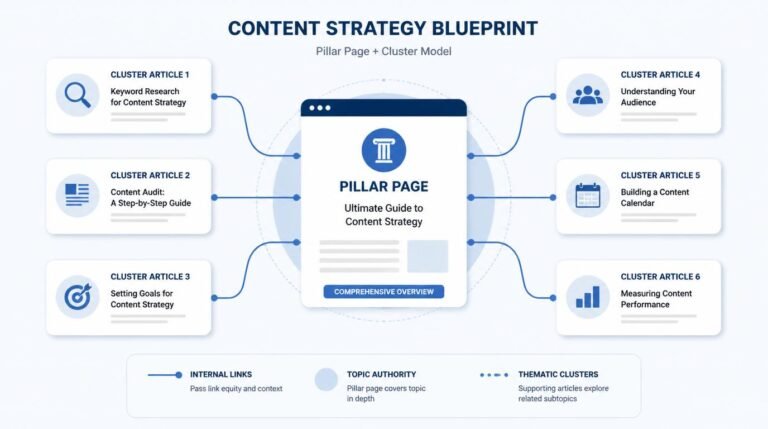 CONTENT STRATEGY BLUEPRINT

Pillar Page + Cluster Model

CLUSTER ARTICLE 1
Keyword Research for Content Strategy

CLUSTER ARTICLE 2
Content Audit: A Step-by-Step Guide

CLUSTER ARTICLE 3
Setting Goals for Content Strategy

PILLAR PAGE
Ultimate Guide to Content Strategy
COMPREHENSIVE OVERVIEW

CLUSTER ARTICLE 4
Understanding Your Audience

CLUSTER ARTICLE 5
Building a Content Calendar

CLUSTER ARTICLE 6
Measuring Content Performance

INTERNAL LINKS
Pass link equity and context

TOPIC AUTHORITY
Pillar page covers topic in depth

THEMATIC CLUSTERS
Supporting articles explore related subtopics